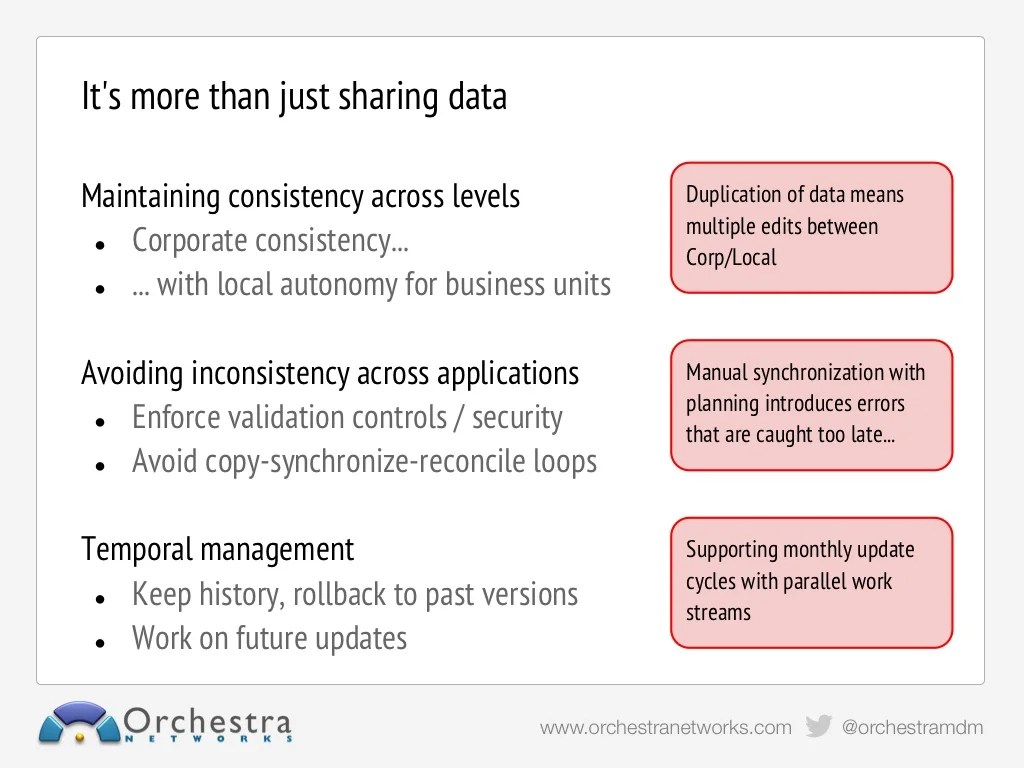 It's more than just sharing data

Maintaining consistency across levels
- Corporate consistency...
- ... with local autonomy for business units

Duplication of data means multiple edits between Corp/Local

Avoiding inconsistency across applications
- Enforce validation controls / security
- Avoid copy-synchronize-reconcile loops

Manual synchronization with planning introduces errors that are caught too late...

Temporal management
- Keep history, rollback to past versions
- Work on future updates

Supporting monthly update cycles with parallel work streams

Orchestra NETWORKS

www.orchestranetworks.com @orchestramdm